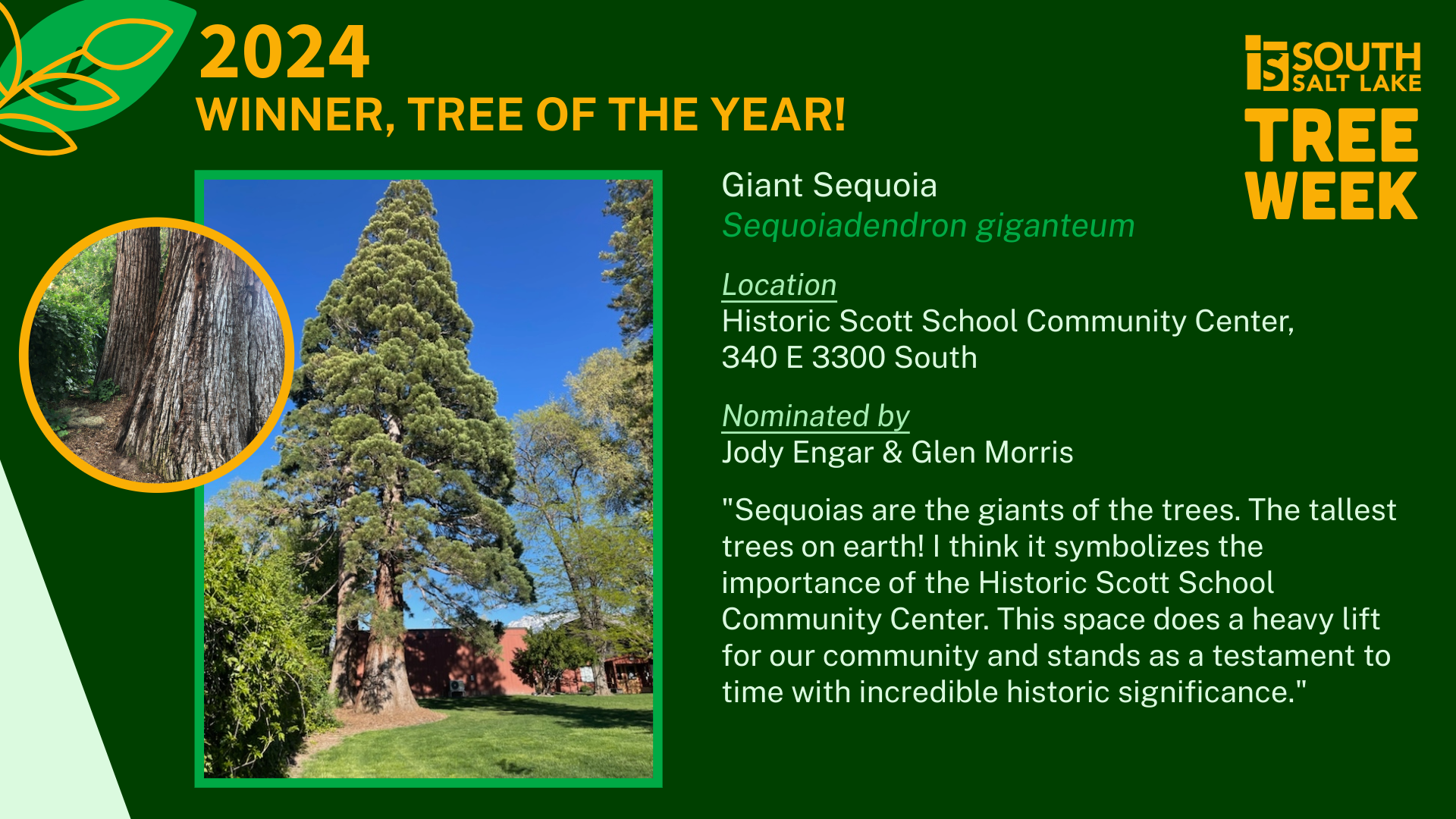 2024
WINNER, TREE OF THE YEAR!

SOUTH SALT LAKE
TREE WEEK

Giant Sequoia
Sequoiadendron giganteum

Location
Historic Scott School Community Center, 340 E 3300 South

Nominated by
Jody Engar & Glen Morris

"Sequoias are the giants of the trees. The tallest trees on earth! I think it symbolizes the importance of the Historic Scott School Community Center. This space does a heavy lift for our community and stands as a testament to time with incredible historic significance."